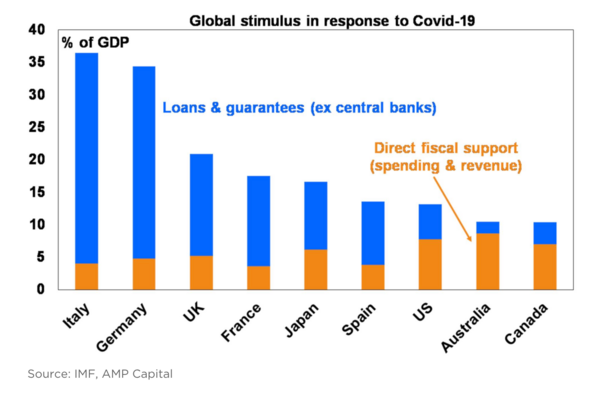 Global stimulus in response to Covid-19

% of GDP

40
35
30
25
20
15
10
5
0

Loans & guarantees (ex central banks)

Direct fiscal support (spending & revenue)

Italy
Germany
UK
France
Japan
Spain
US
Australia
Canada

Source: IMF, AMP Capital